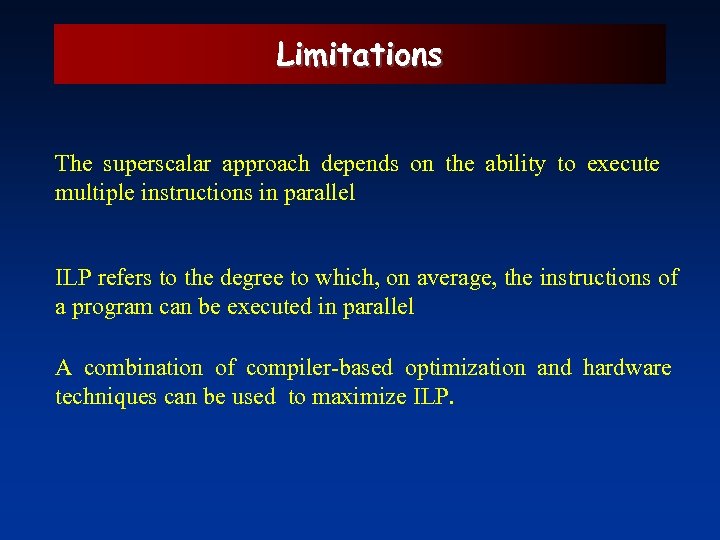 Limitations

The superscalar approach depends on the ability to execute multiple instructions in parallel

ILP refers to the degree to which, on average, the instructions of a program can be executed in parallel

A combination of compiler-based optimization and hardware techniques can be used to maximize ILP.